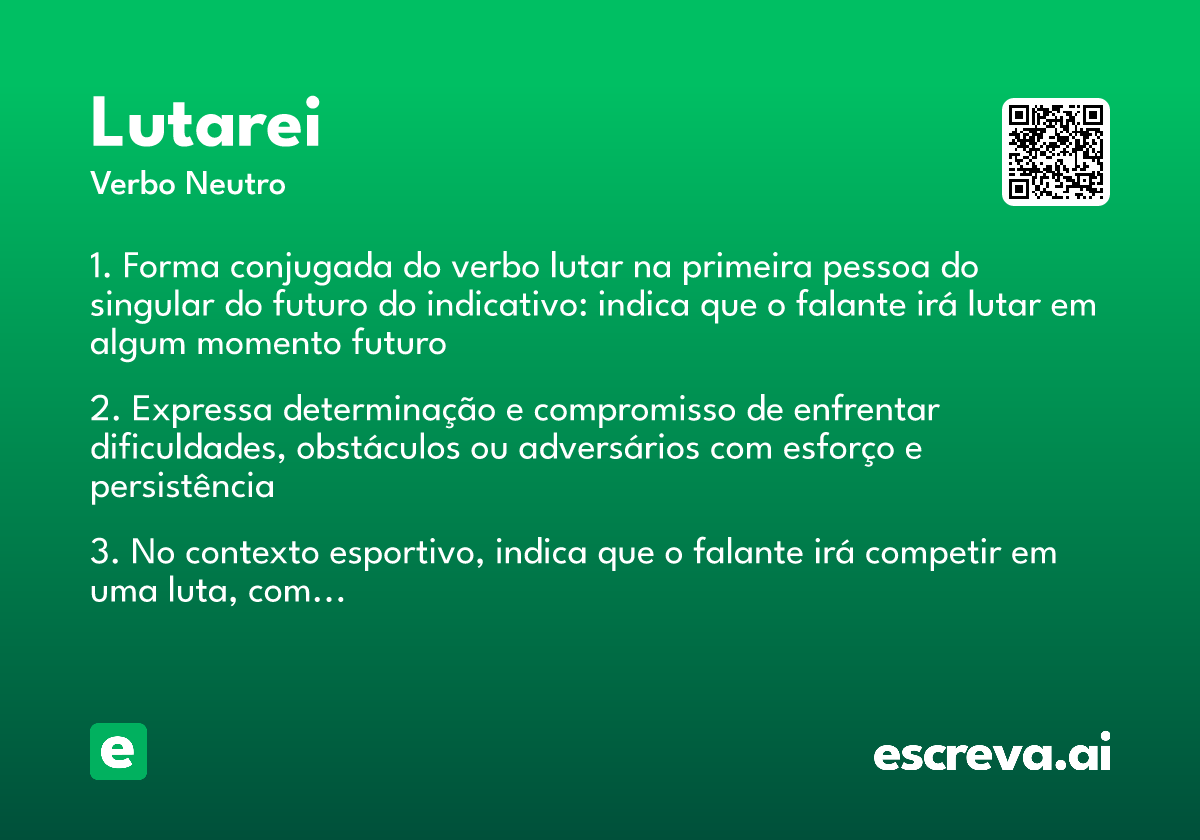 Lutarei
Verbo Neutro

1. Forma conjugada do verbo lutar na primeira pessoa do singular do futuro do indicativo: indica que o falante irá lutar em algum momento futuro

2. Expressa determinação e compromisso de enfrentar dificuldades, obstáculos ou adversários com esforço e persistência

3. No contexto esportivo, indica que o falante irá competir em uma luta, com…

e

escreva.ai